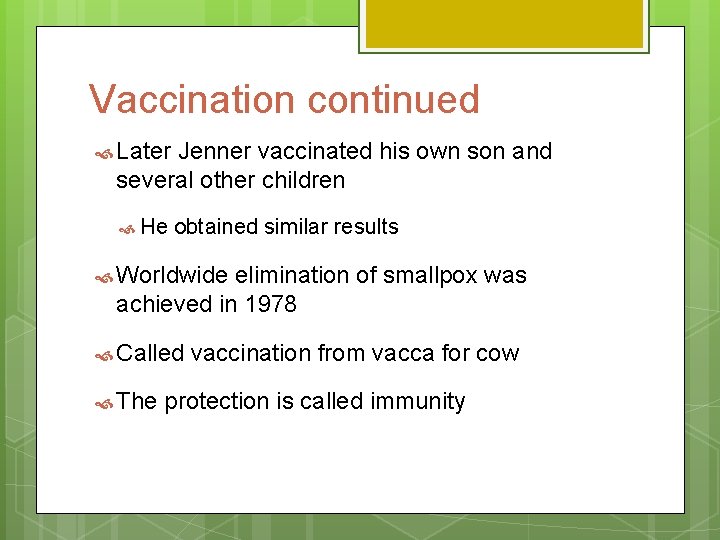 Vaccination continued

Later Jenner vaccinated his own son and several other children

He obtained similar results

Worldwide elimination of smallpox was achieved in 1978

Called vaccination from vacca for cow

The protection is called immunity